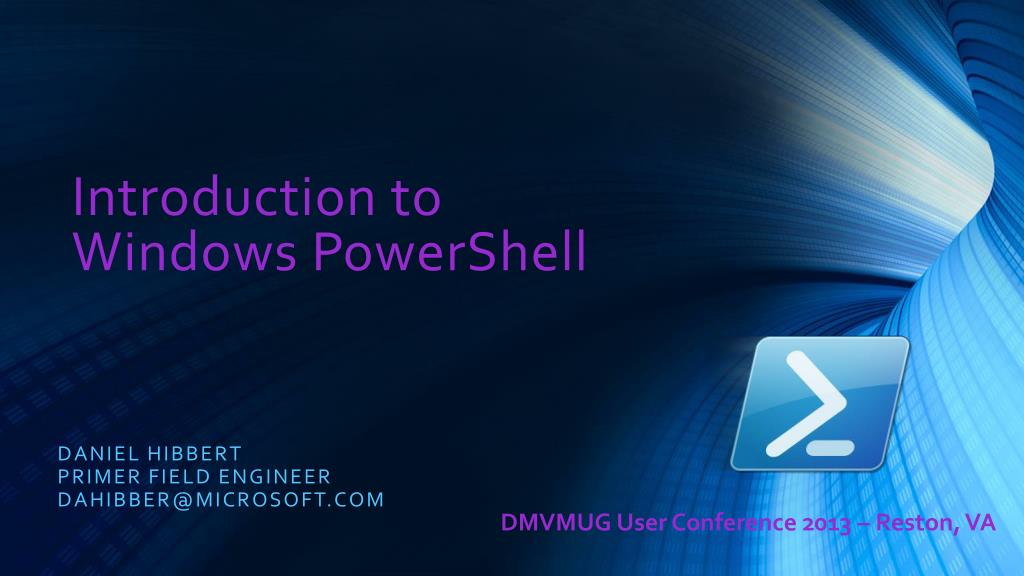 Introduction to Windows PowerShell

DANIEL HIBBERT
PRIMER FIELD ENGINEER
DAHIBBER@MICROSOFT.COM

DMVMUG User Conference 2013 – Reston, VA